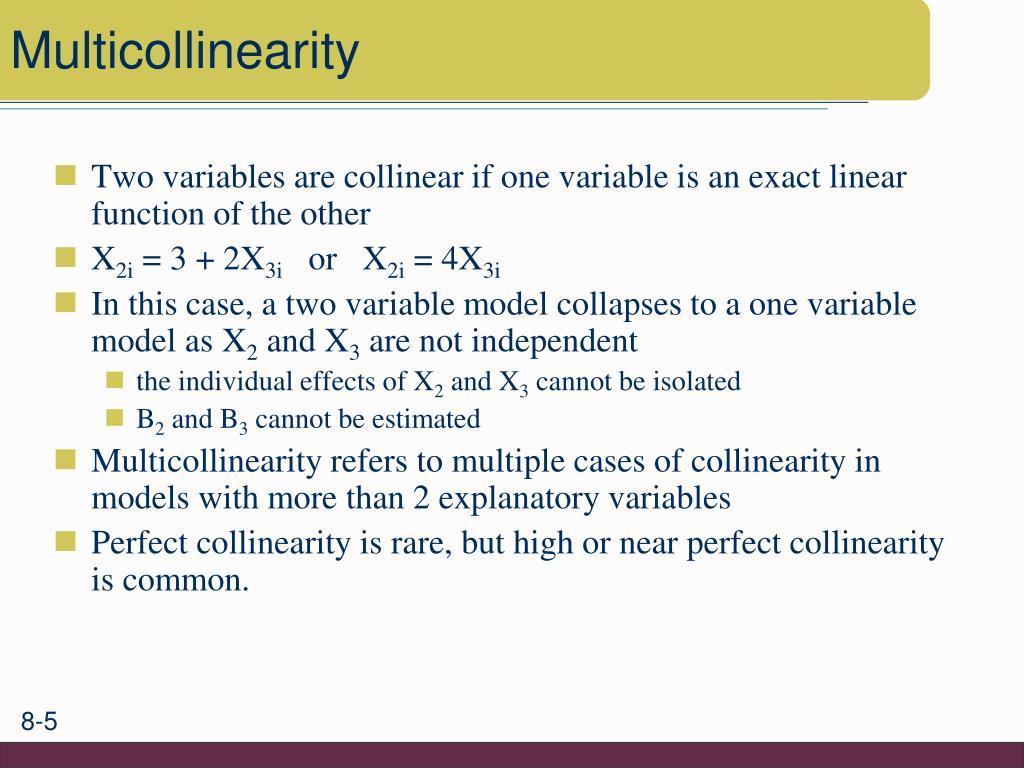 Multicollinearity

Two variables are collinear if one variable is an exact linear function of the other

$X_{2i} = 3 + 2X_{3i}$ or $X_{2i} = 4X_{3i}$

In this case, a two variable model collapses to a one variable model as $X_2$ and $X_3$ are not independent

the individual effects of $X_2$ and $X_3$ cannot be isolated

$B_2$ and $B_3$ cannot be estimated

Multicollinearity refers to multiple cases of collinearity in models with more than 2 explanatory variables

Perfect collinearity is rare, but high or near perfect collinearity is common.

8-5